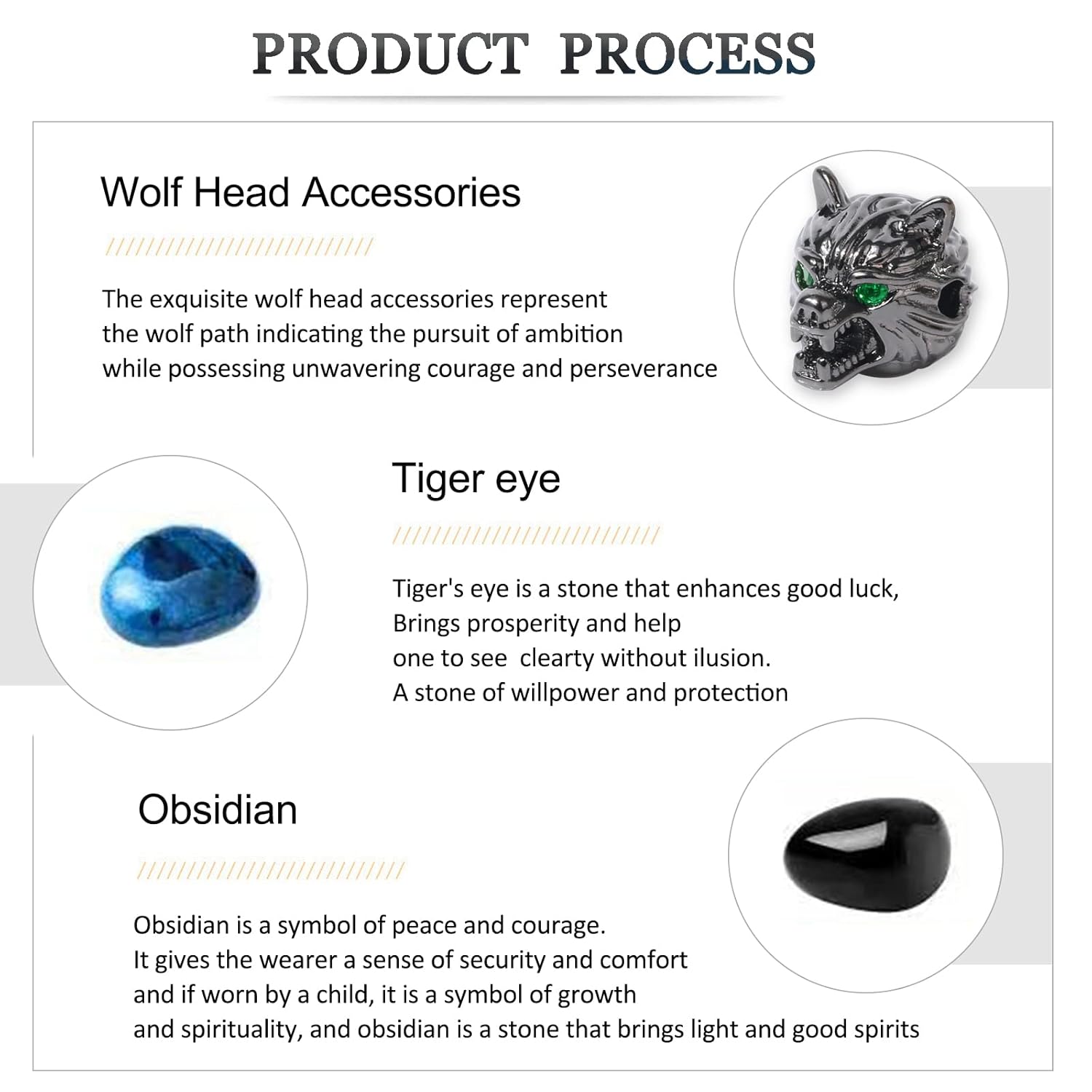 PRODUCT PROCESS

Wolf Head Accessories

The exquisite wolf head accessories represent the wolf path indicating the pursuit of ambition while possessing unwavering courage and perseverance

Tiger eye

Tiger's eye is a stone that enhances good luck, Brings prosperity and help one to see clearty without ilusion. A stone of willpower and protection

Obsidian

Obsidian is a symbol of peace and courage. It gives the wearer a sense of security and comfort and if worn by a child, it is a symbol of growth and spirituality, and obsidian is a stone that brings light and good spirits